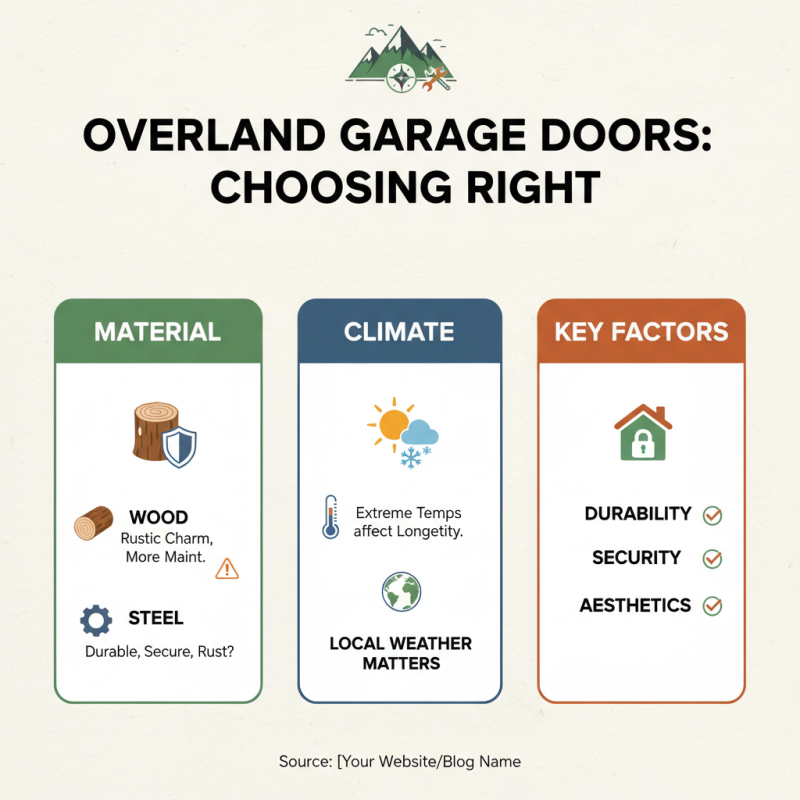 OVERLAND GARAGE DOORS: CHOOSING RIGHT

MATERIAL

WOOD
Rustic Charm, More Maint.

STEEL
Durable, Secure, Rust?

CLIMATE

Extreme Temps affect Longetity.

LOCAL WEATHER MATTERS

KEY FACTORS

DURABILITY

SECURITY

AESTHETICS

Source: [Your Website/Blog Name